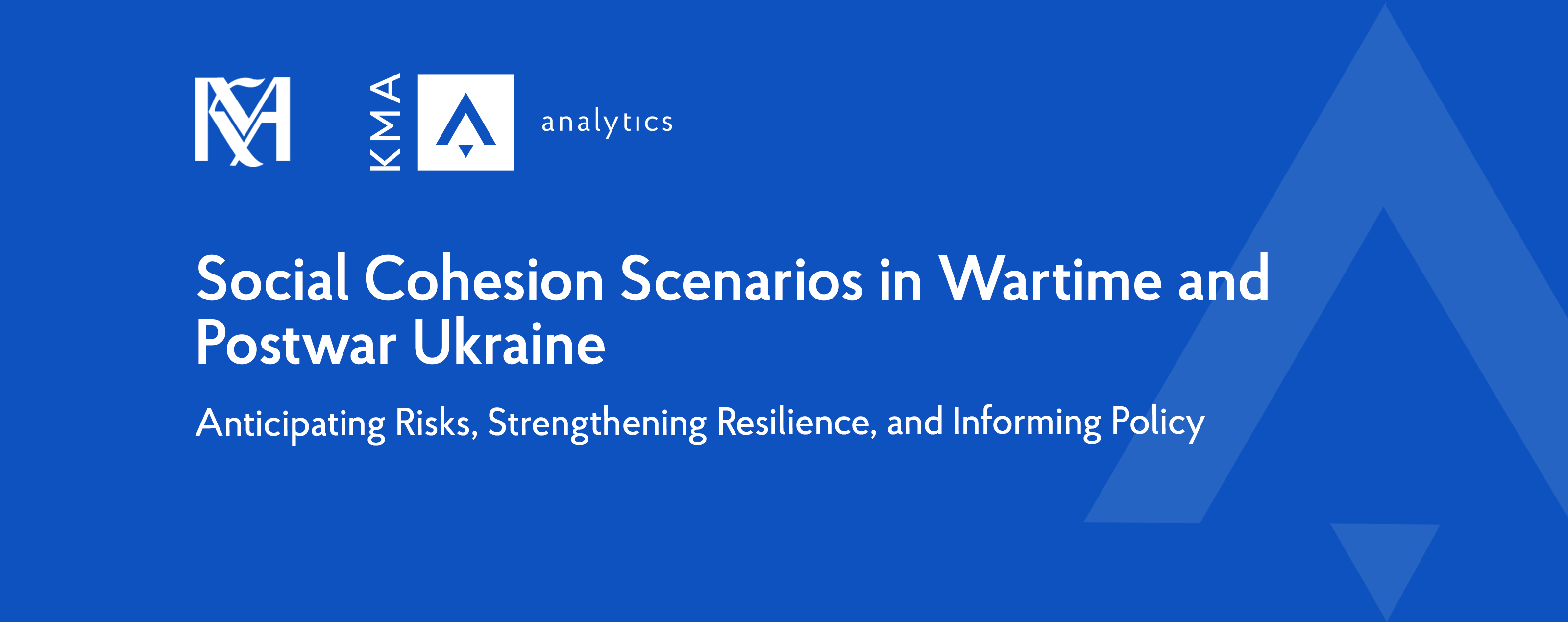 KMA

analytics

Social Cohesion Scenarios in Wartime and Postwar Ukraine

Anticipating Risks, Strengthening Resilience, and Informing Policy